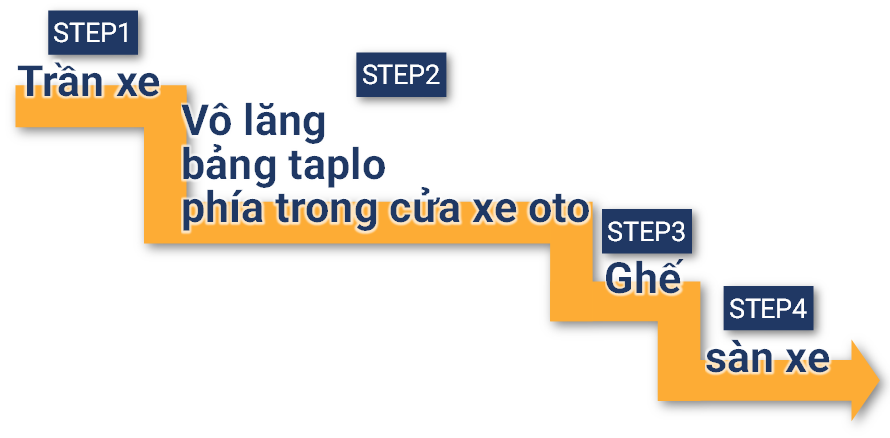 STEP1
Trần xe

STEP2
Vô lăng
bảng taplo
phía trong cửa xe oto

STEP3
Ghế

STEP4
sàn xe